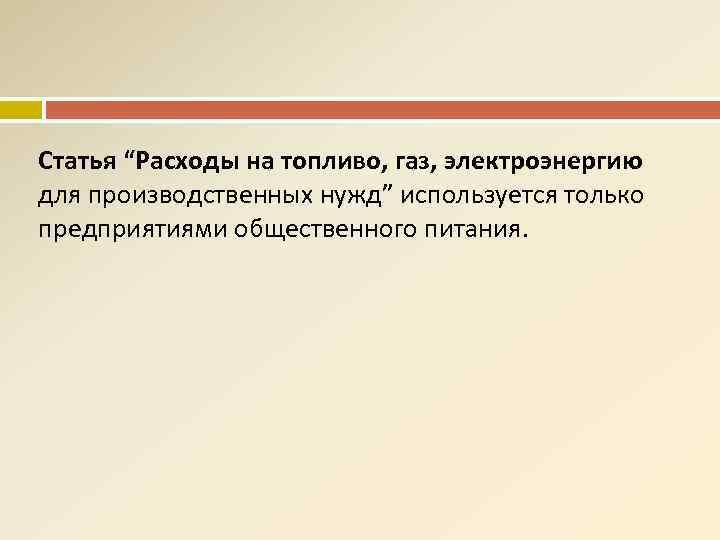 Статья “Расходы на топливо, газ, электроэнергию для производственных нужд” используется только предприятиями общественного питания.